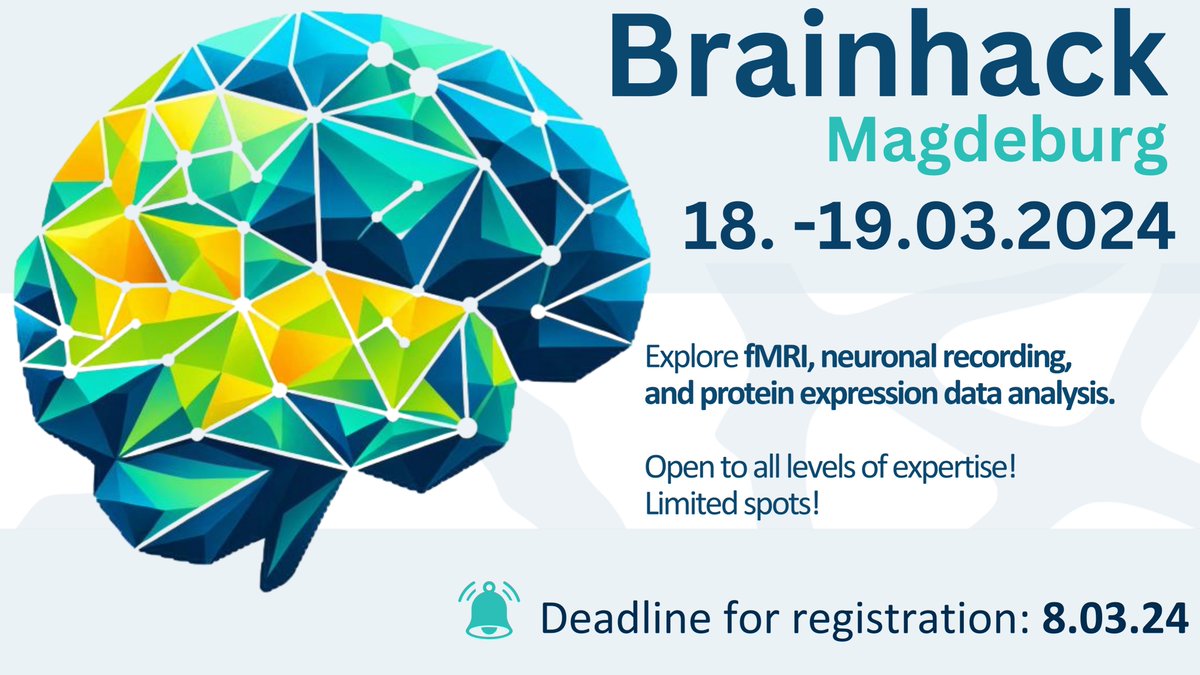 Brainhack
Magdeburg
18. -19.03.2024

Explore fMRI, neuronal recording, and protein expression data analysis.

Open to all levels of expertise!
Limited spots!

Deadline for registration: 8.03.24